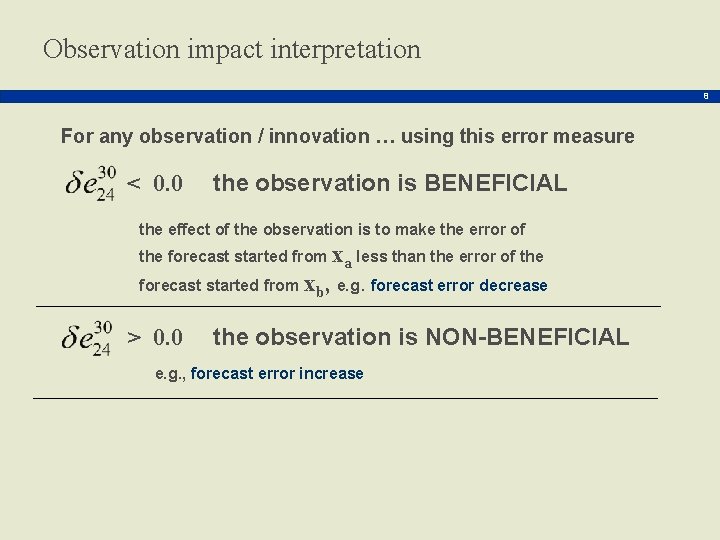 Observation impact interpretation

8

For any observation / innovation … using this error measure

$\delta e_{24}^{30} < 0.0$ the observation is BENEFICIAL

the effect of the observation is to make the error of the forecast started from $\mathbf{x}_a$ less than the error of the forecast started from $\mathbf{x}_b$, e.g. forecast error decrease

$\delta e_{24}^{30} > 0.0$ the observation is NON-BENEFICIAL

e.g., forecast error increase